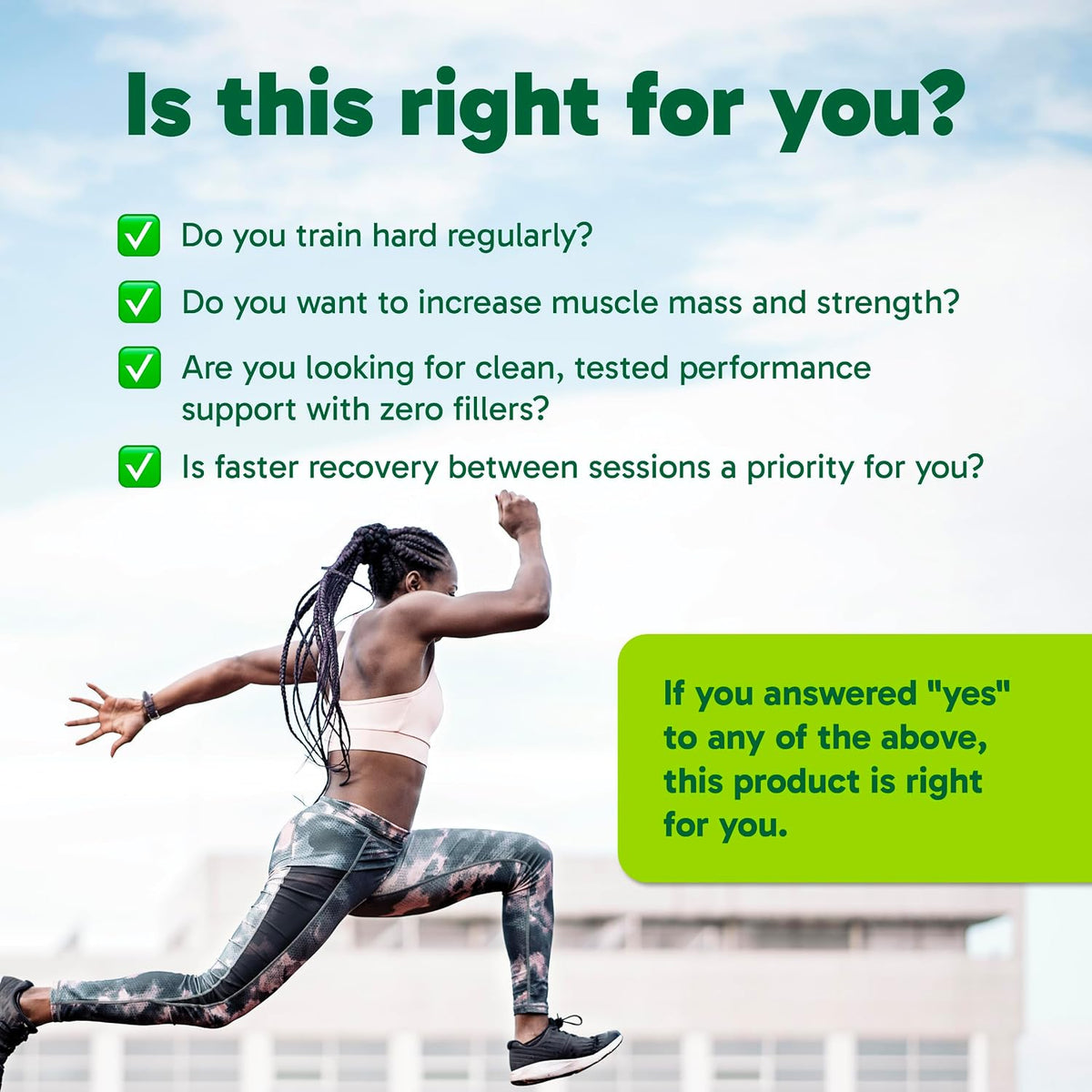 Is this right for you?

✅ Do you train hard regularly?

✅ Do you want to increase muscle mass and strength?

✅ Are you looking for clean, tested performance support with zero fillers?

✅ Is faster recovery between sessions a priority for you?

If you answered "yes" to any of the above, this product is right for you.